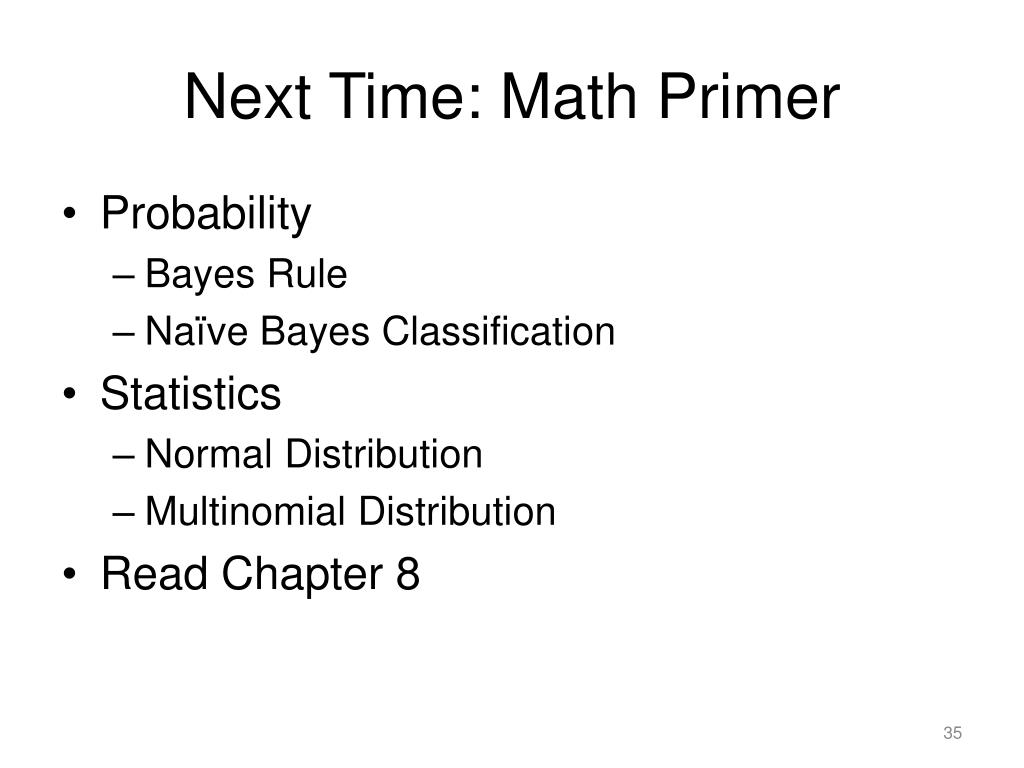 Next Time: Math Primer

• Probability
– Bayes Rule
– Naïve Bayes Classification
• Statistics
– Normal Distribution
– Multinomial Distribution
• Read Chapter 8

35